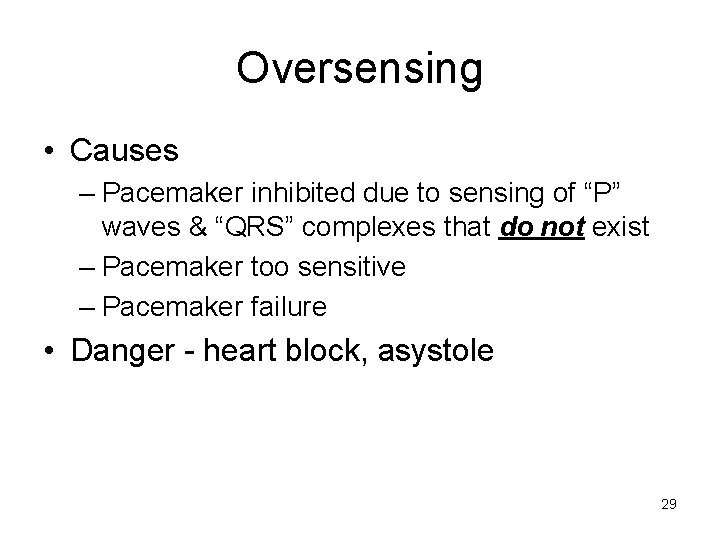 Oversensing

• Causes
– Pacemaker inhibited due to sensing of “P” waves & “QRS” complexes that do not exist
– Pacemaker too sensitive
– Pacemaker failure

• Danger - heart block, asystole

29